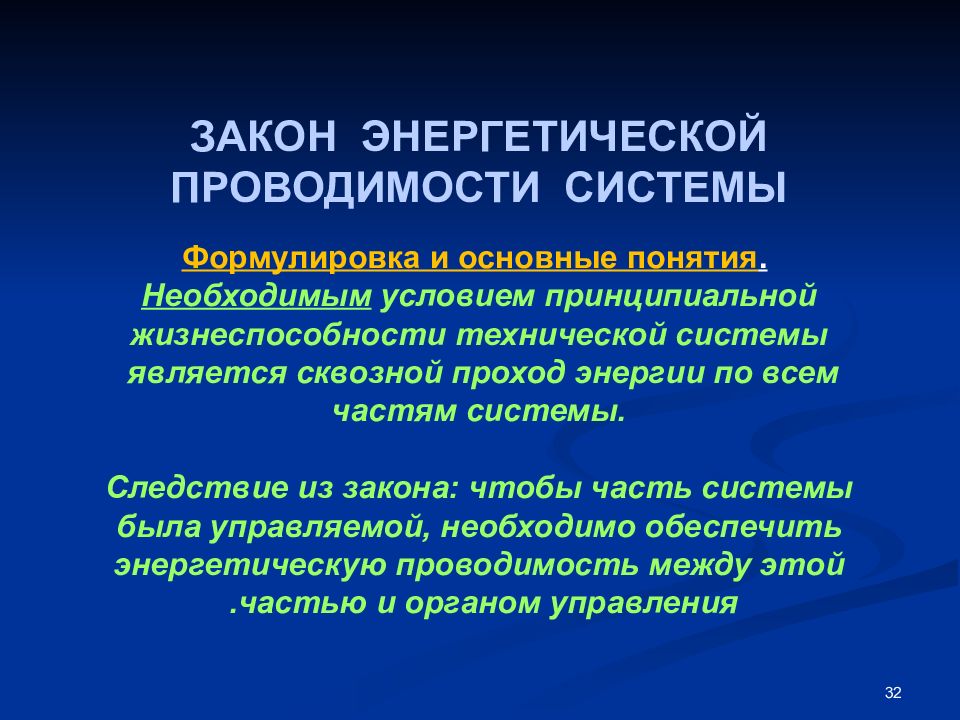 ЗАКОН ЭНЕРГЕТИЧЕСКОЙ ПРОВОДИМОСТИ СИСТЕМЫ

Формулировка и основные понятия.
Необходимым условием принципиальной жизнеспособности технической системы является сквозной проход энергии по всем частям системы.

Следствие из закона: чтобы часть системы была управляемой, необходимо обеспечить энергетическую проводимость между этой .частью и органом управления

32